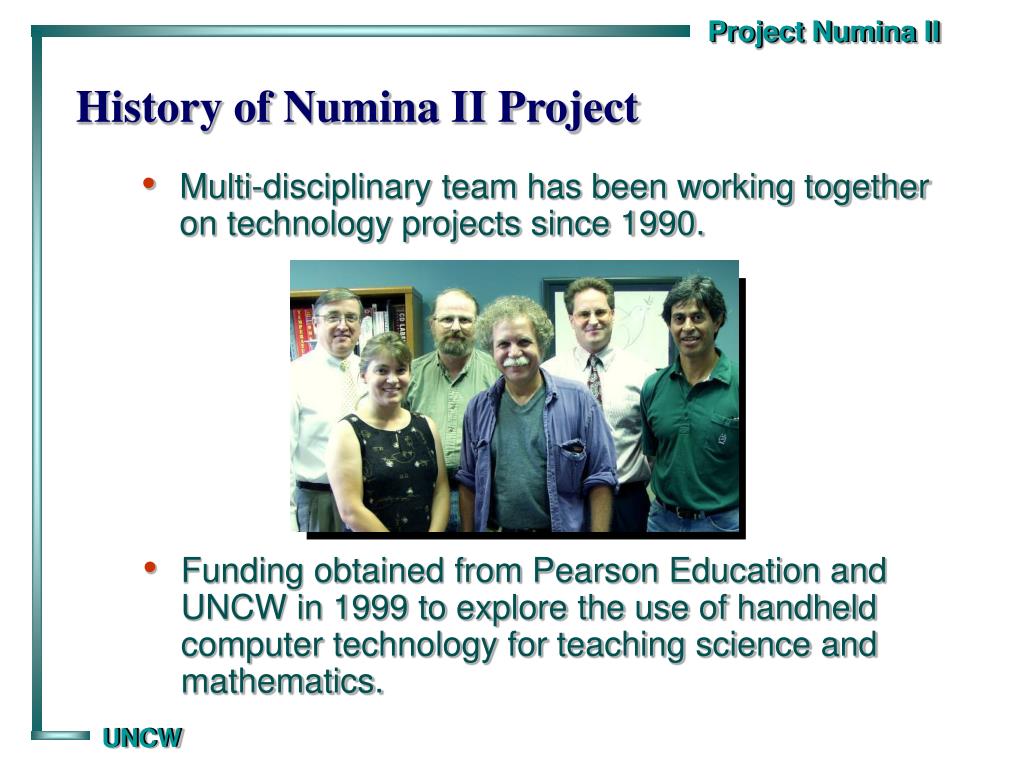 Project Numina II

History of Numina II Project

• Multi-disciplinary team has been working together on technology projects since 1990.

• Funding obtained from Pearson Education and UNCW in 1999 to explore the use of handheld computer technology for teaching science and mathematics.

UNCW